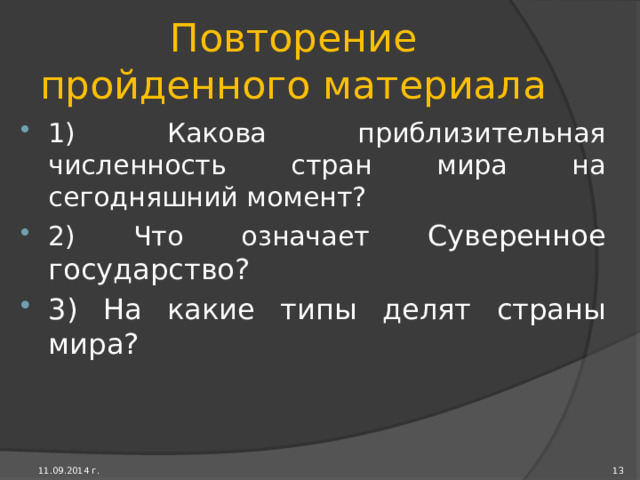 Повторение пройденного материала

1) Какова приблизительная численность стран мира на сегодняшний момент?

2) Что означает Суверенное государство?

3) На какие типы делят страны мира?

11.09.2014 г.

13